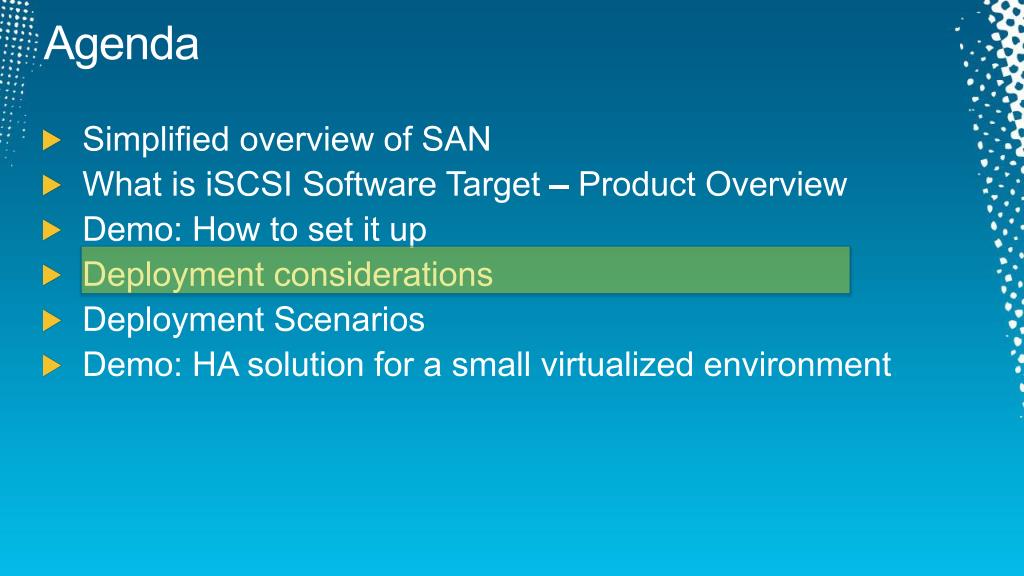 Agenda

Simplified overview of SAN
What is iSCSI Software Target – Product Overview
Demo: How to set it up
Deployment considerations
Deployment Scenarios
Demo: HA solution for a small virtualized environment